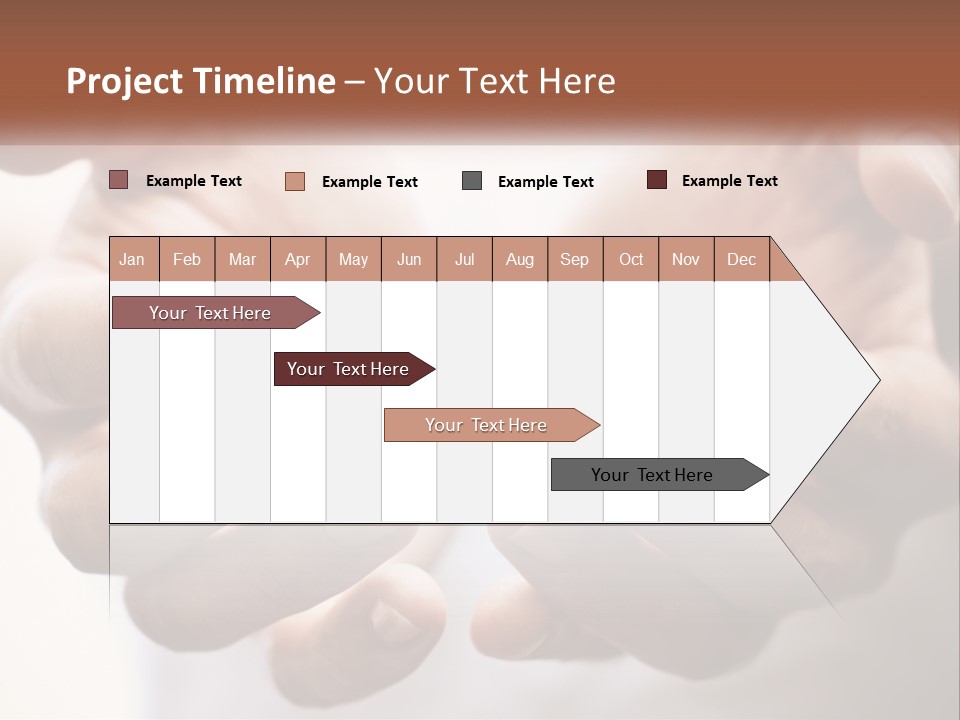 Project Timeline – Your Text Here

Example Text
Example Text
Example Text
Example Text

| Jan | Feb | Mar | Apr | May | Jun | Jul | Aug | Sep | Oct | Nov | Dec |
|---|---|---|---|---|---|---|---|---|---|---|---|

Your Text Here
Your Text Here
Your Text Here
Your Text Here